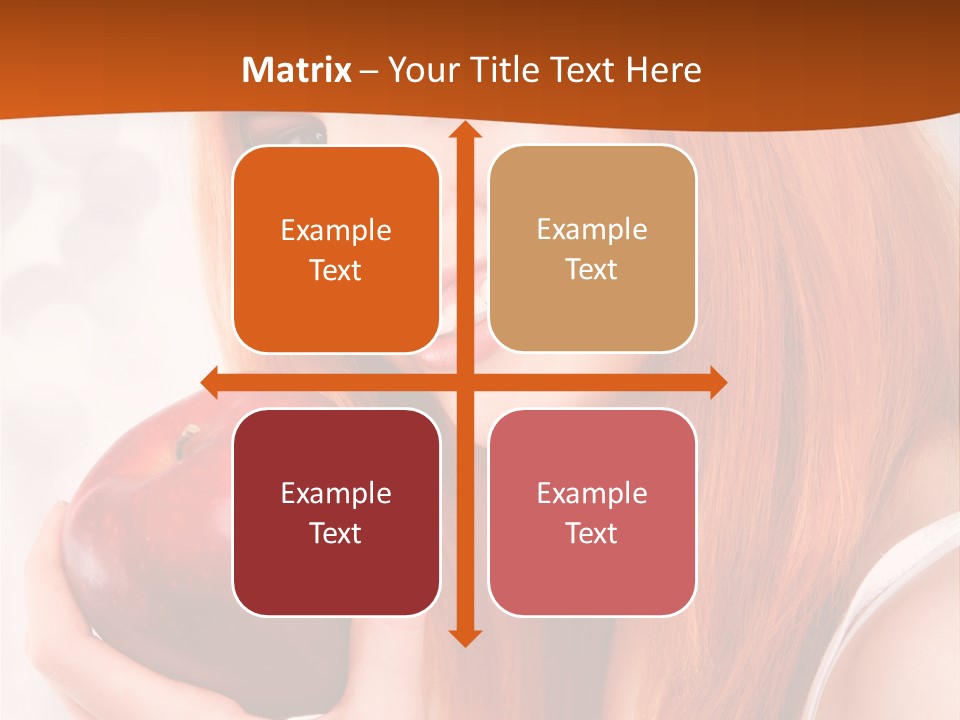 Matrix – Your Title Text Here

Example Text

Example Text

Example Text

Example Text